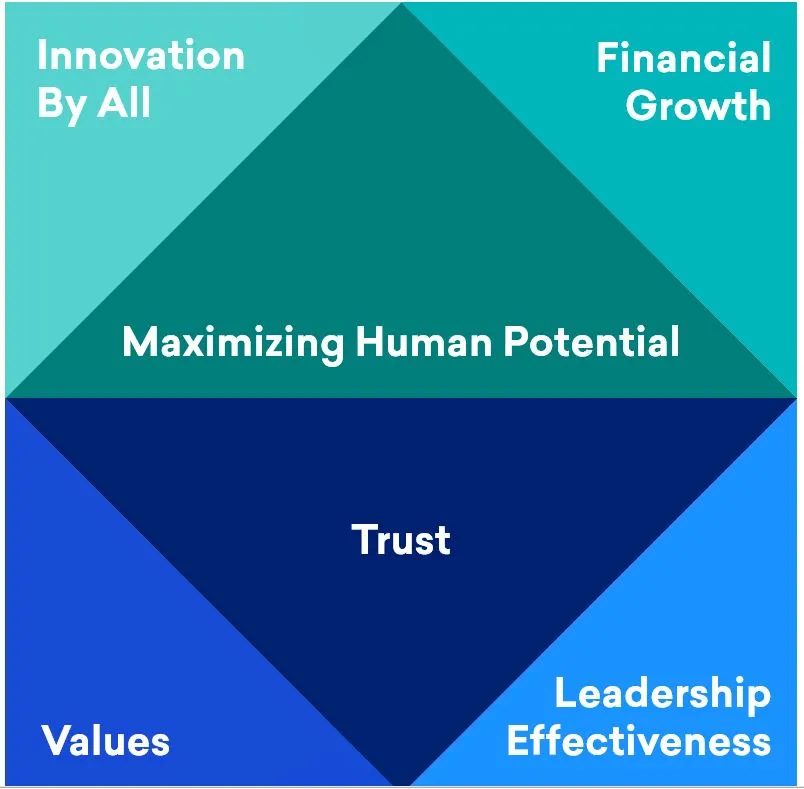 Innovation By All

Financial Growth

Maximizing Human Potential

Trust

Values

Leadership Effectiveness